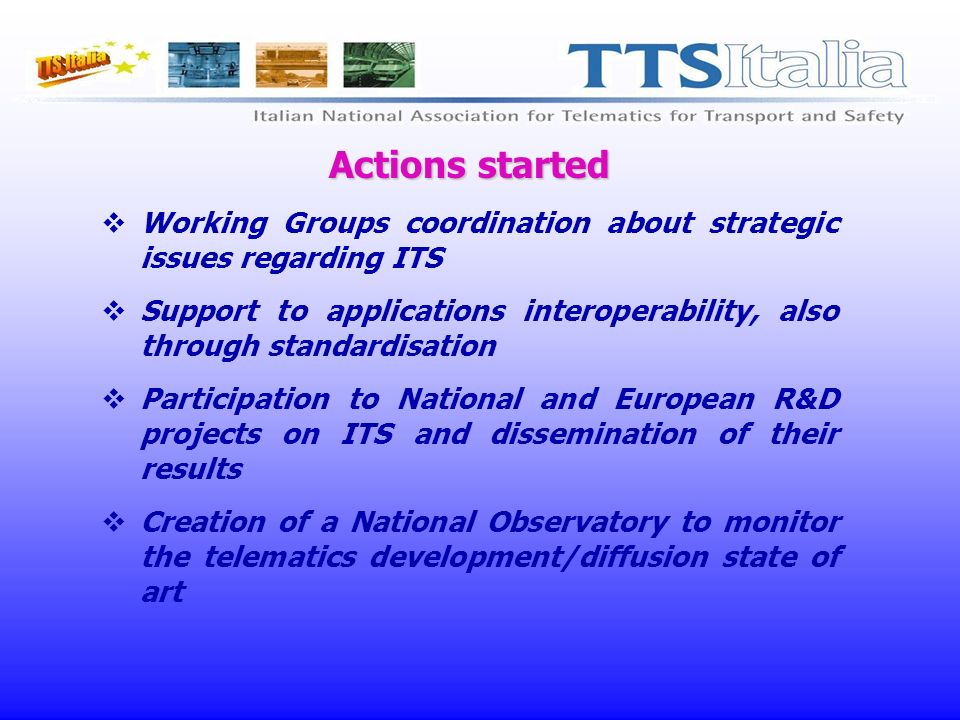 TTS Italia

TTSItalia

Italian National Association for Telematics for Transport and Safety

Actions started

❖ Working Groups coordination about strategic issues regarding ITS

❖ Support to applications interoperability, also through standardisation

❖ Participation to National and European R&D projects on ITS and dissemination of their results

❖ Creation of a National Observatory to monitor the telematics development/diffusion state of art